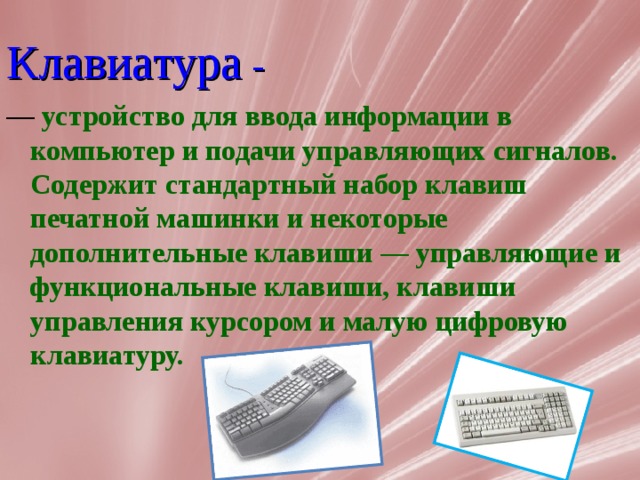 Клавиатура -

— устройство для ввода информации в компьютер и подачи управляющих сигналов. Содержит стандартный набор клавиш печатной машинки и некоторые дополнительные клавиши — управляющие и функциональные клавиши, клавиши управления курсором и малую цифровую клавиатуру.